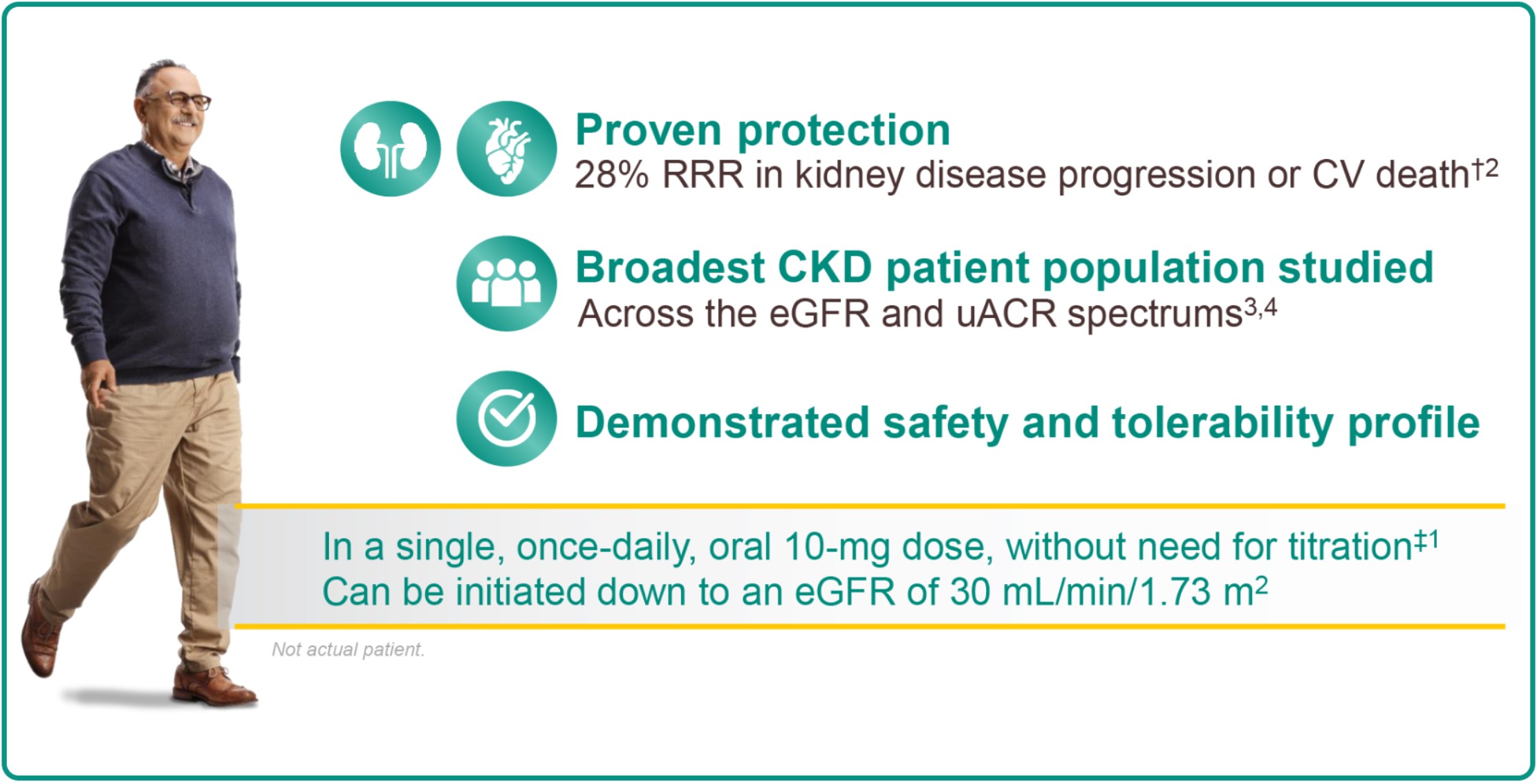 Proven protection
28% RRR in kidney disease progression or CV death$^{†2}$

Broadest CKD patient population studied
Across the eGFR and uACR spectrums$^{3,4}$

Demonstrated safety and tolerability profile

In a single, once-daily, oral 10-mg dose, without need for titration$^{‡1}$
Can be initiated down to an eGFR of 30 mL/min/1.73 m$^2$

Not actual patient.